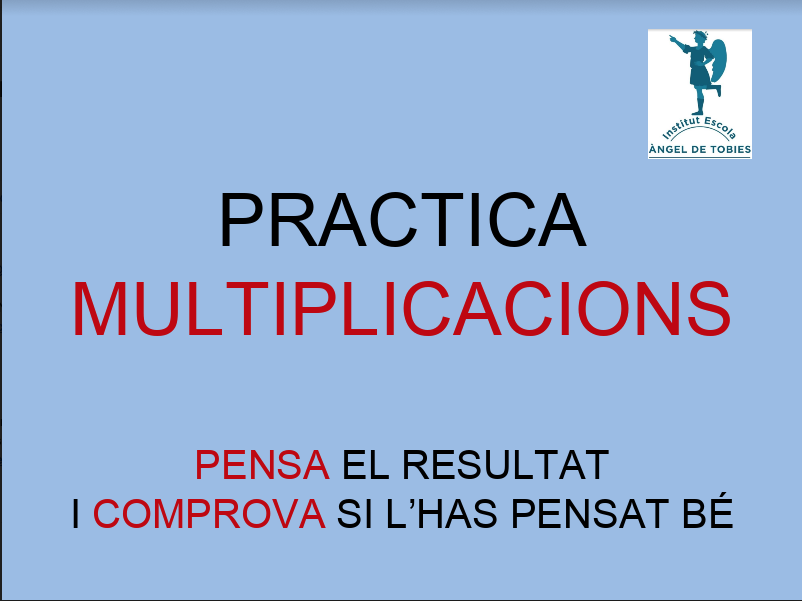 Institut Escola
ÀNGEL DE TOBIES

PRACTICA
MULTIPLICACIONS

PENSA EL RESULTAT
I COMPROVA SI L'HAS PENSAT BÉ